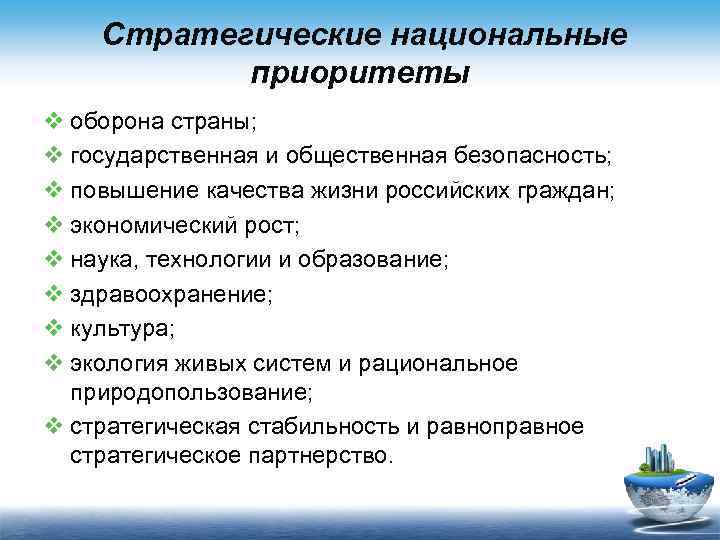 Стратегические национальные приоритеты

❖ оборона страны;
❖ государственная и общественная безопасность;
❖ повышение качества жизни российских граждан;
❖ экономический рост;
❖ наука, технологии и образование;
❖ здравоохранение;
❖ культура;
❖ экология живых систем и рациональное природопользование;
❖ стратегическая стабильность и равноправное стратегическое партнерство.